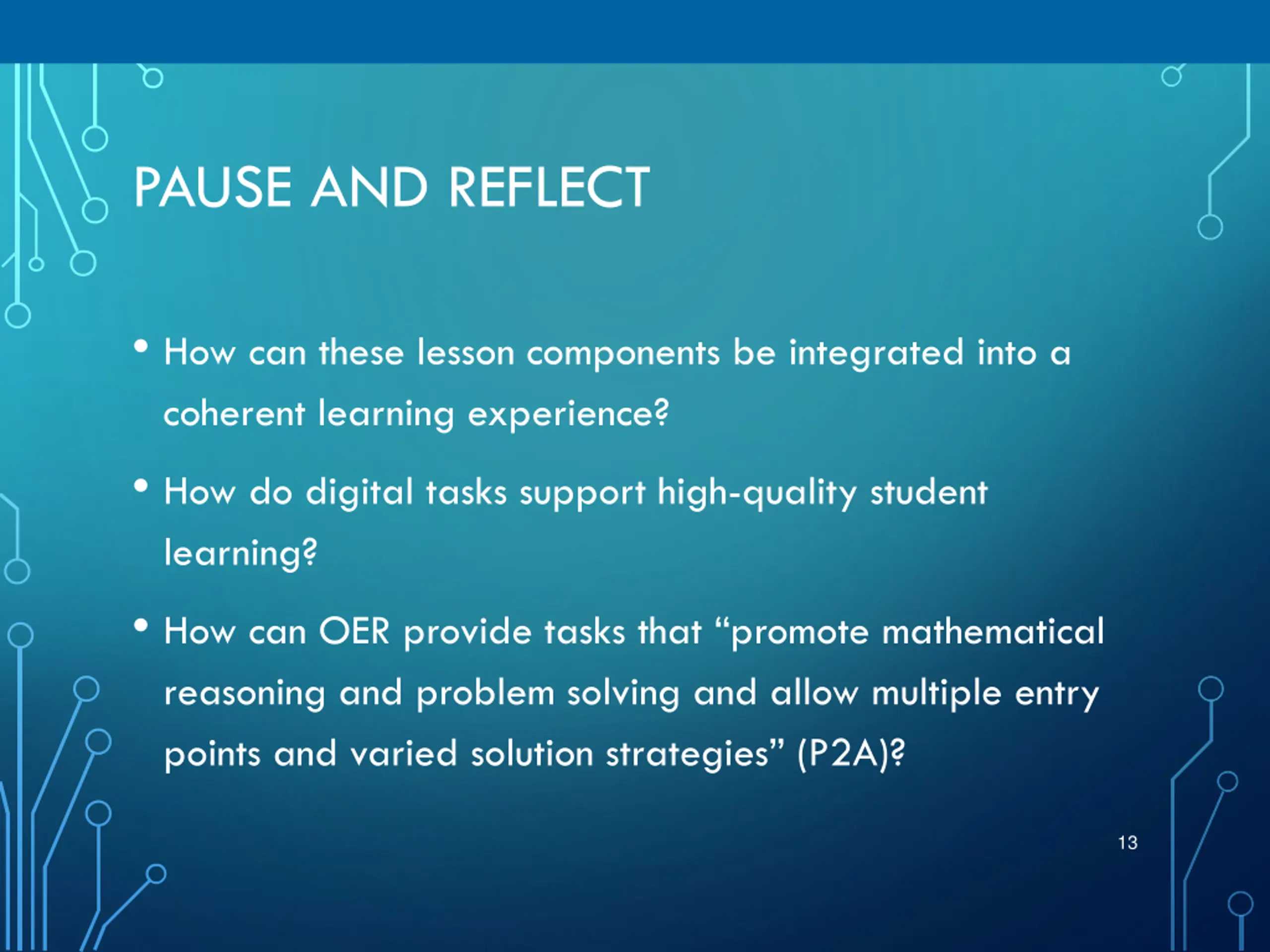 PAUSE AND REFLECT

• How can these lesson components be integrated into a coherent learning experience?

• How do digital tasks support high-quality student learning?

• How can OER provide tasks that “promote mathematical reasoning and problem solving and allow multiple entry points and varied solution strategies” (P2A)?

13